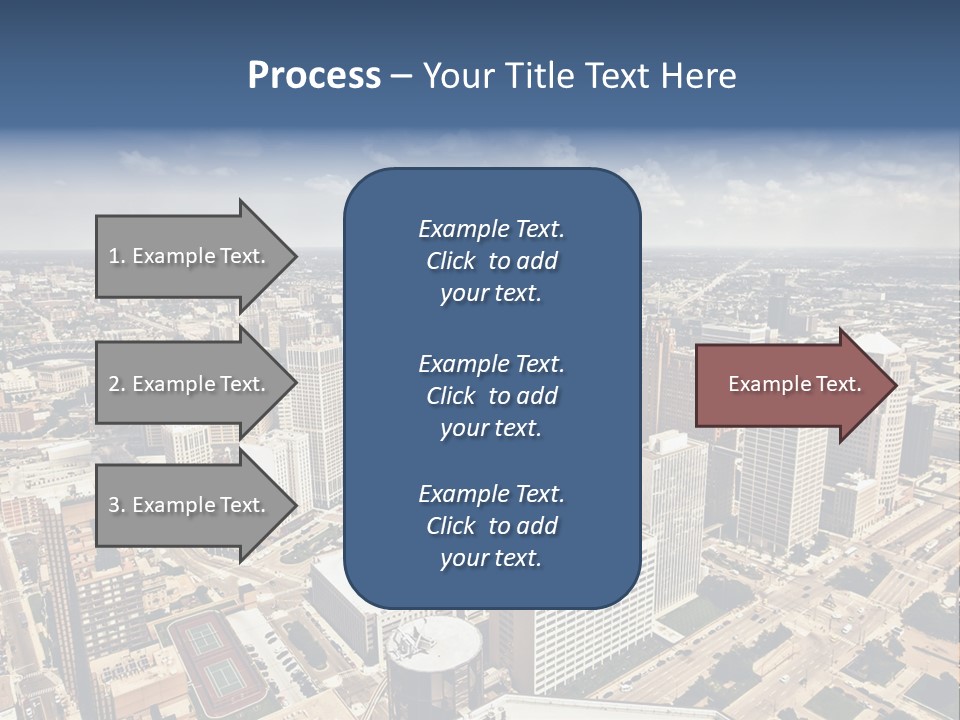 Process – Your Title Text Here

1. Example Text.

2. Example Text.

3. Example Text.

Example Text. Click to add your text.

Example Text. Click to add your text.

Example Text. Click to add your text.

Example Text.